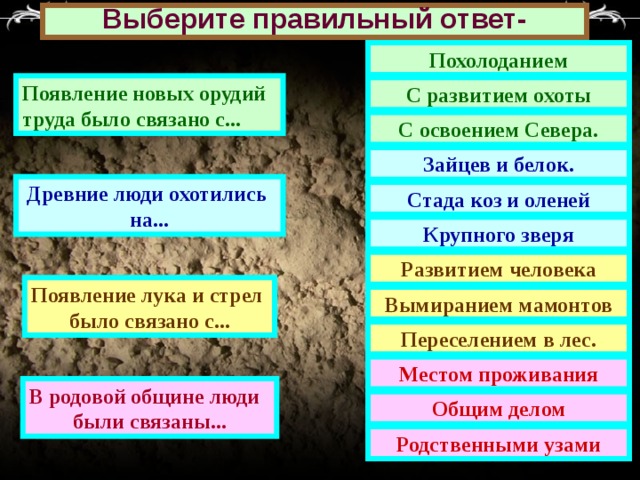 Выберите правильный ответ-

Появление новых орудий труда было связано с...

Древние люди охотились на...

Появление лука и стрел было связано с...

В родовой общине люди были связаны...

Похолоданием

С развитием охоты

С освоением Севера.

Зайцев и белок.

Стада коз и оленей

Крупного зверя

Развитием человека

Вымиранием мамонтов

Переселением в лес.

Местом проживания

Общим делом

Родственными узами